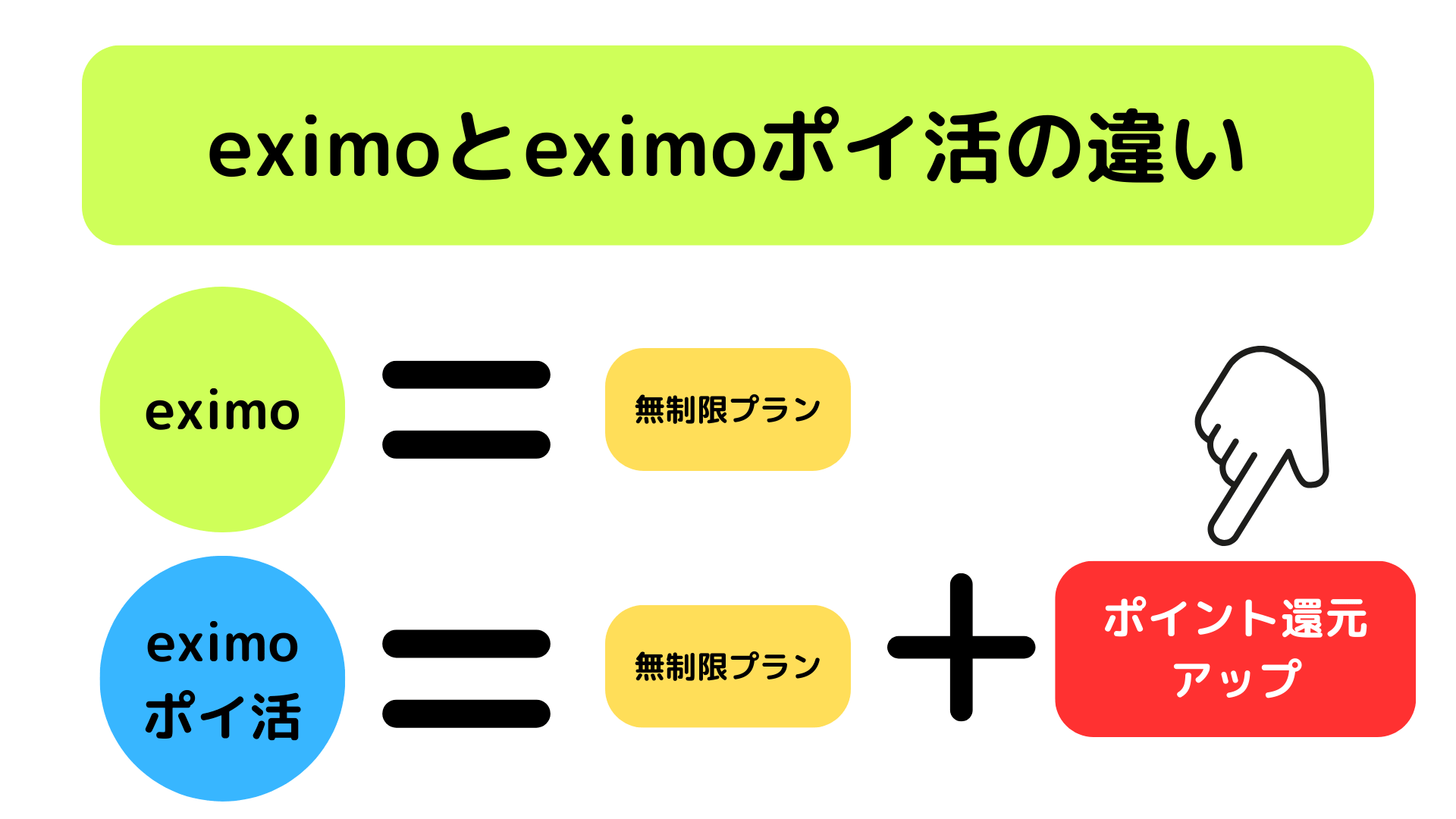 eximoとeximoポイ活の違い

eximo = 無制限プラン

eximo ポイ活 = 無制限プラン + ポイント還元アップ